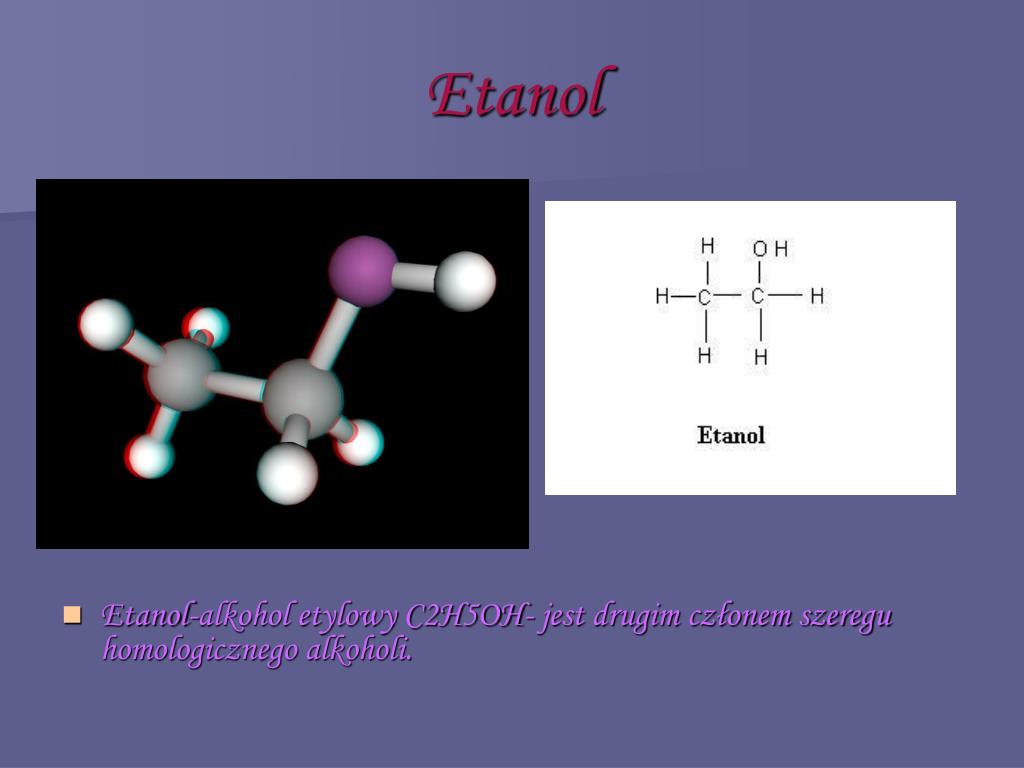 Etanol

H OH
H—C—C—H
H H

Etanol

Etanol-alkohol etylowy C2H5OH- jest drugim członem szeregu homologicznego alkoholi.